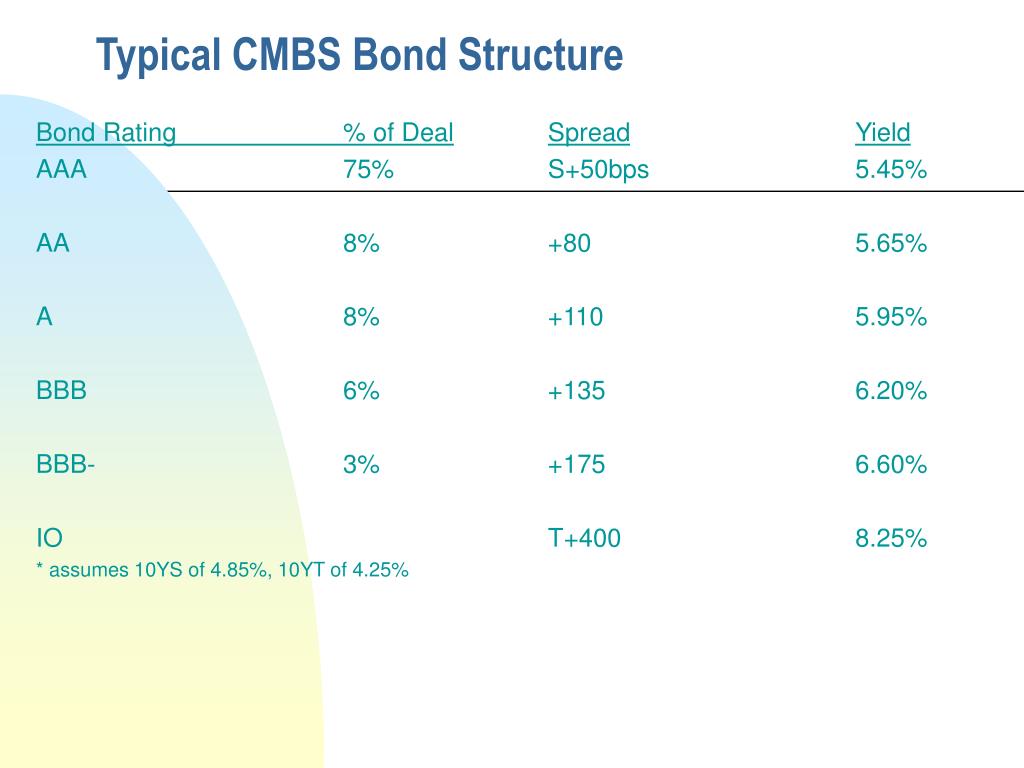 Typical CMBS Bond Structure

| Bond Rating | % of Deal | Spread | Yield |
|---|---|---|---|
| AAA | 75% | S+50bps | 5.45% |
| AA | 8% | +80 | 5.65% |
| A | 8% | +110 | 5.95% |
| BBB | 6% | +135 | 6.20% |
| BBB- | 3% | +175 | 6.60% |
| IO | | T+400 | 8.25% |

* assumes 10YS of 4.85%, 10YT of 4.25%